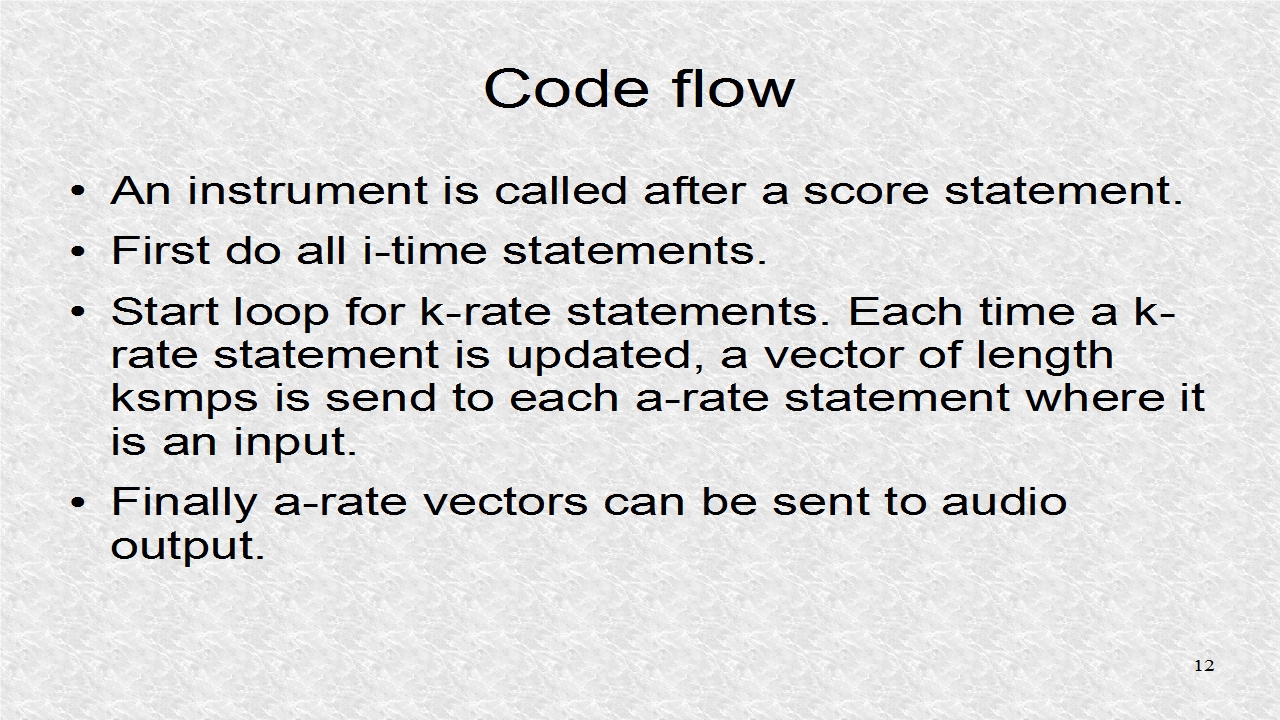 Code flow

• An instrument is called after a score statement.

• First do all i-time statements.

• Start loop for k-rate statements. Each time a k-rate statement is updated, a vector of length ksmps is send to each a-rate statement where it is an input.

• Finally a-rate vectors can be sent to audio output.

12